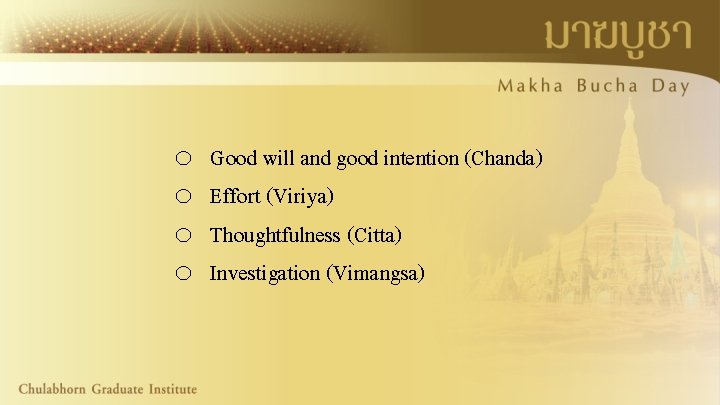 มาฆบูชา

Makha Bucha Day

○ Good will and good intention (Chanda)
○ Effort (Viriya)
○ Thoughtfulness (Citta)
○ Investigation (Vimangsa)

Chulabhorn Graduate Institute